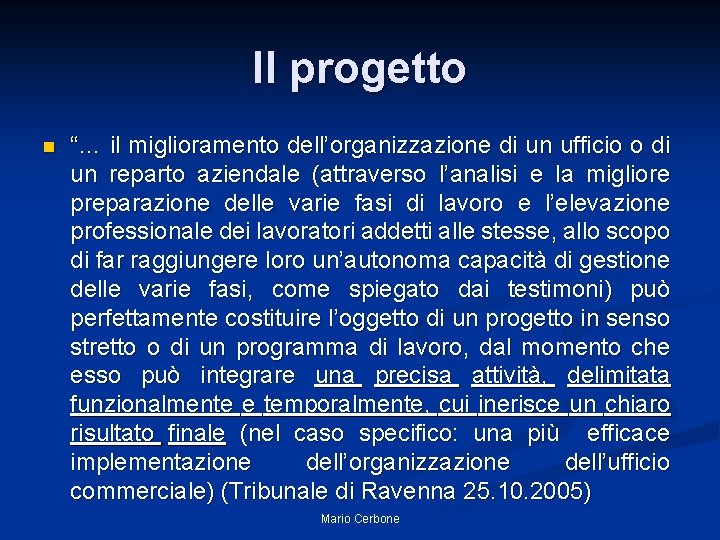 Il progetto

“… il miglioramento dell’organizzazione di un ufficio o di un reparto aziendale (attraverso l’analisi e la migliore preparazione delle varie fasi di lavoro e l’elevazione professionale dei lavoratori addetti alle stesse, allo scopo di far raggiungere loro un’autonoma capacità di gestione delle varie fasi, come spiegato dai testimoni) può perfettamente costituire l’oggetto di un progetto in senso stretto o di un programma di lavoro, dal momento che esso può integrare una precisa attività, delimitata funzionalmente e temporalmente, cui inerisce un chiaro risultato finale (nel caso specifico: una più efficace implementazione dell’organizzazione dell’ufficio commerciale) (Tribunale di Ravenna 25.10.2005)

Mario Cerbone